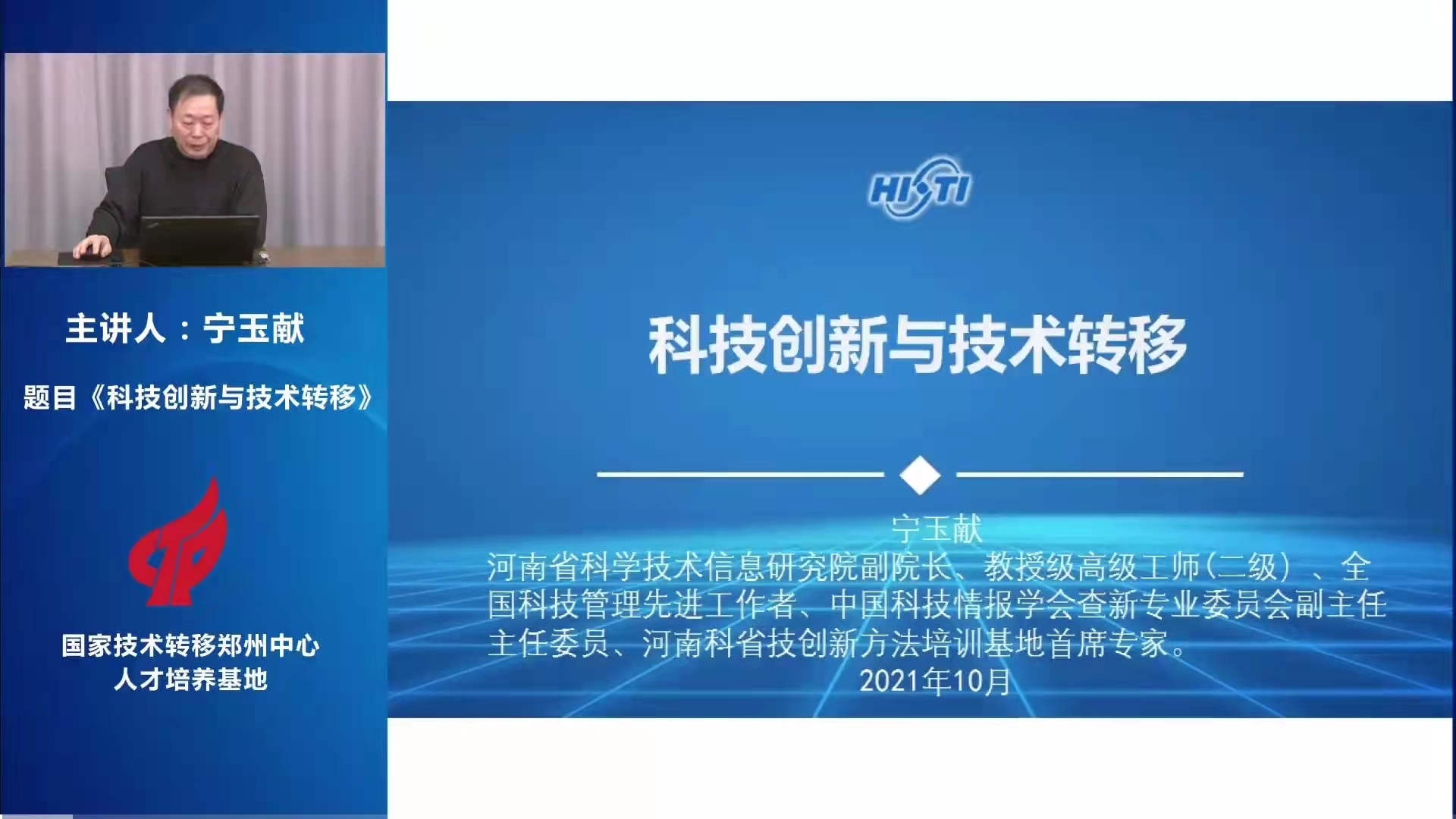 主讲人：宁玉献

题目《科技创新与技术转移》

国家技术转移郑州中心
人才培养基地

HISTI

科技创新与技术转移

宁玉献

河南省科学技术信息研究院副院长、教授级高级工师（二级）、全国科技管理先进工作者、中国科技情报学会查新专业委员会副主任主任委员、河南科省技创新方法培训基地首席专家。

2021年10月